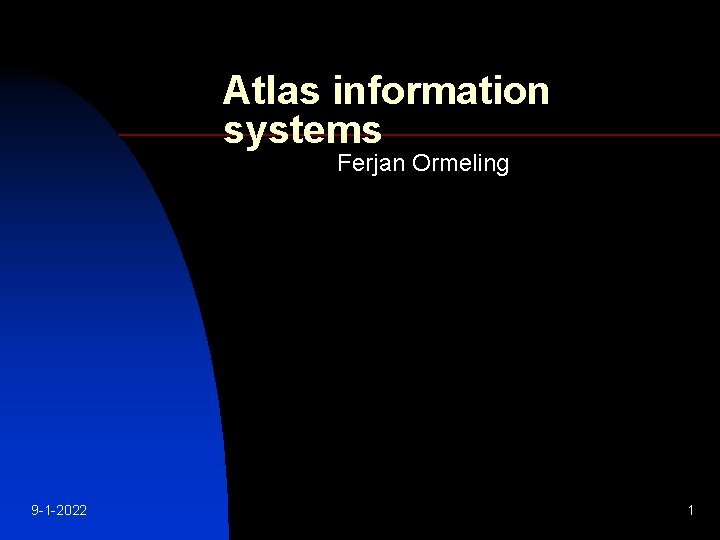 Atlas information systems

Ferjan Ormeling

9-1-2022

1